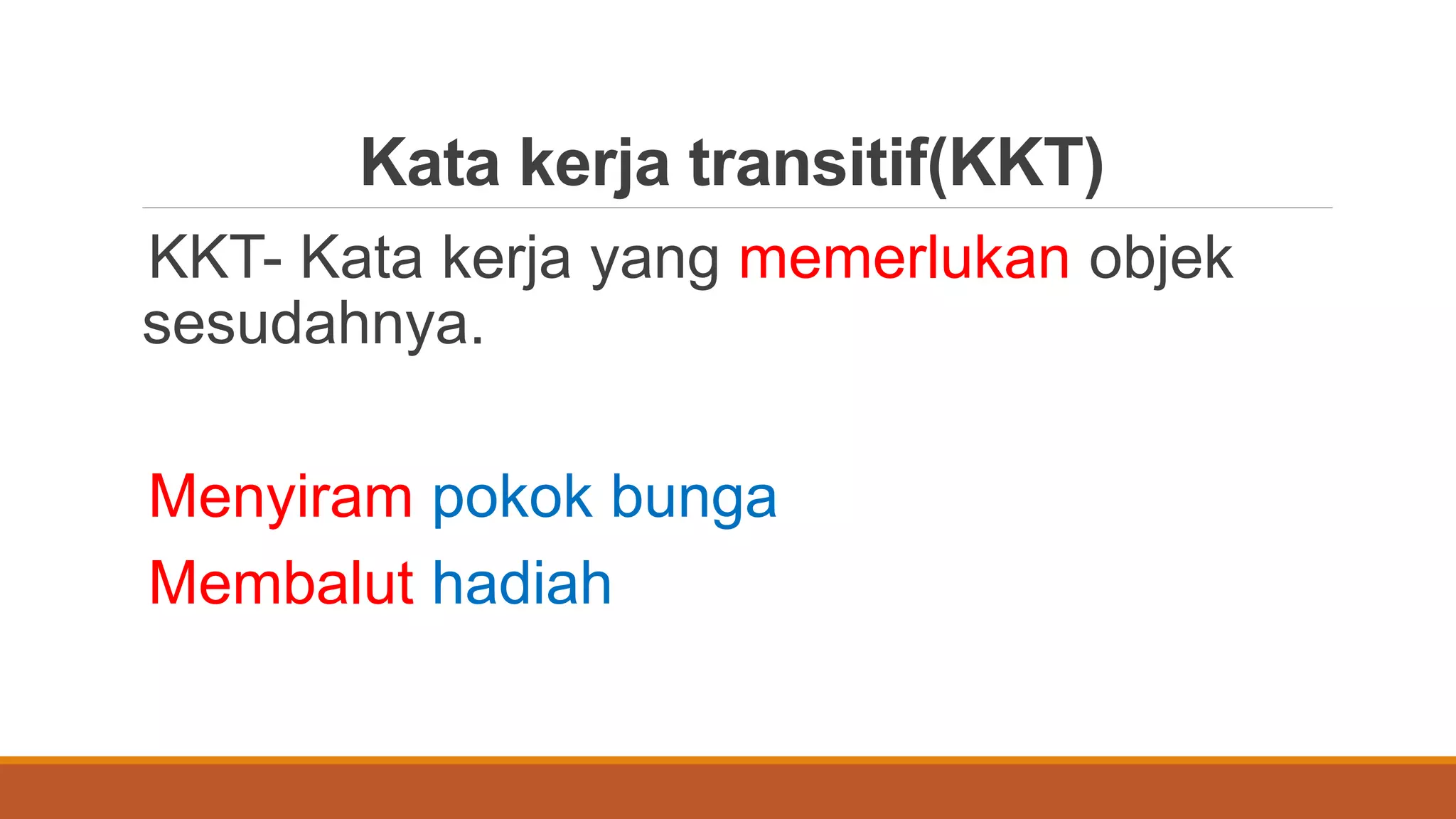 Kata kerja transitif(KKT)

KKT- Kata kerja yang memerlukan objek sesudahnya.

Menyiram pokok bunga
Membalut hadiah